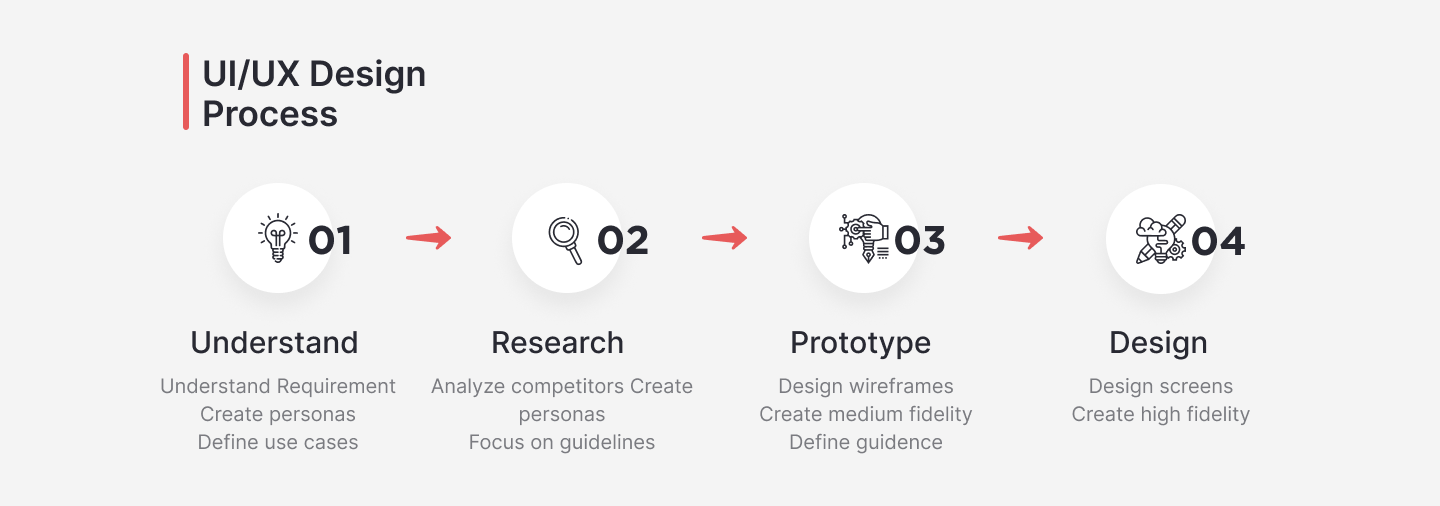 UI/UX Design Process

01

Understand

Understand Requirement
Create personas
Define use cases

02

Research

Analyze competitors Create personas
Focus on guidelines

03

Prototype

Design wireframes
Create medium fidelity
Define guidence

04

Design

Design screens
Create high fidelity